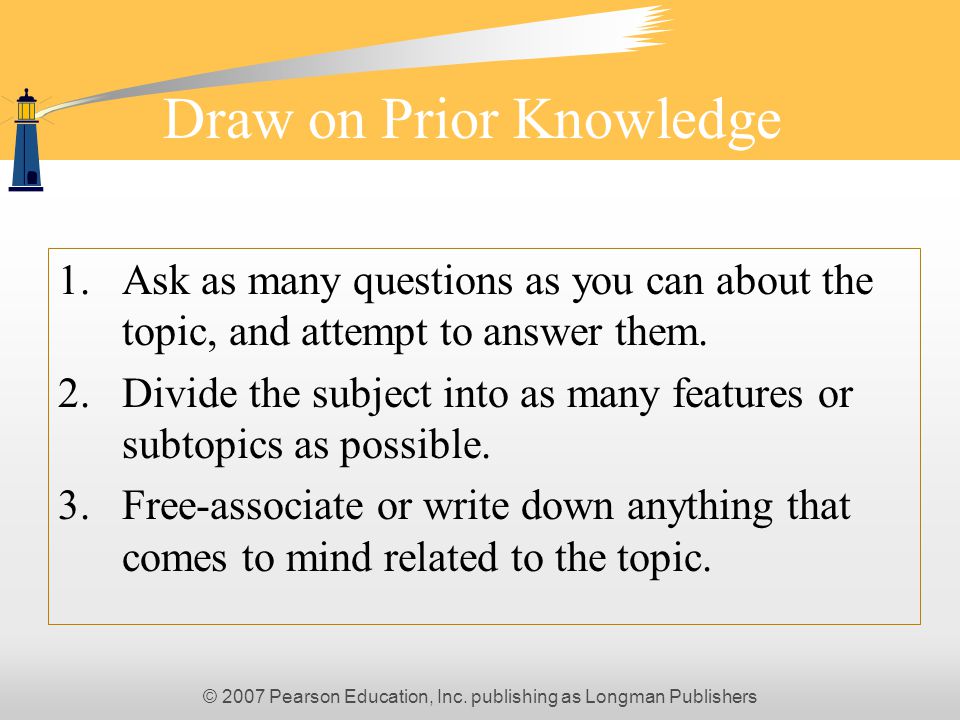 Draw on Prior Knowledge

1. Ask as many questions as you can about the topic, and attempt to answer them.
2. Divide the subject into as many features or subtopics as possible.
3. Free-associate or write down anything that comes to mind related to the topic.

© 2007 Pearson Education, Inc. publishing as Longman Publishers